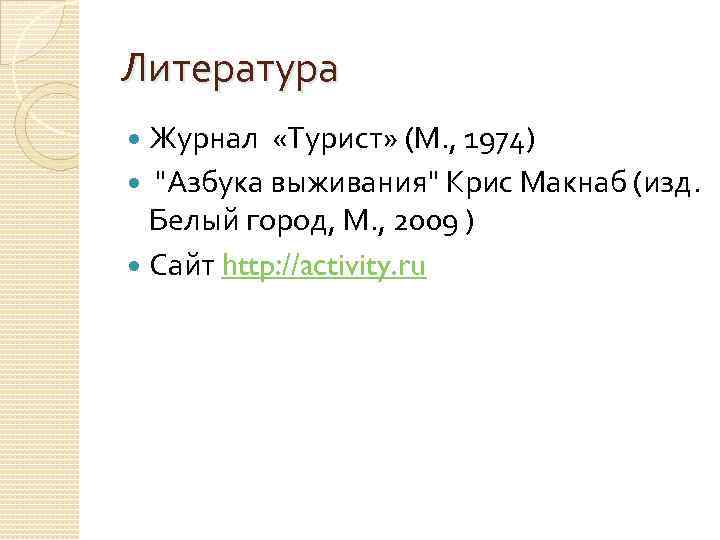 Литература

Журнал «Турист» (М., 1974)

"Азбука выживания" Крис Макнаб (изд. Белый город, М., 2009 )

Сайт http://activity.ru